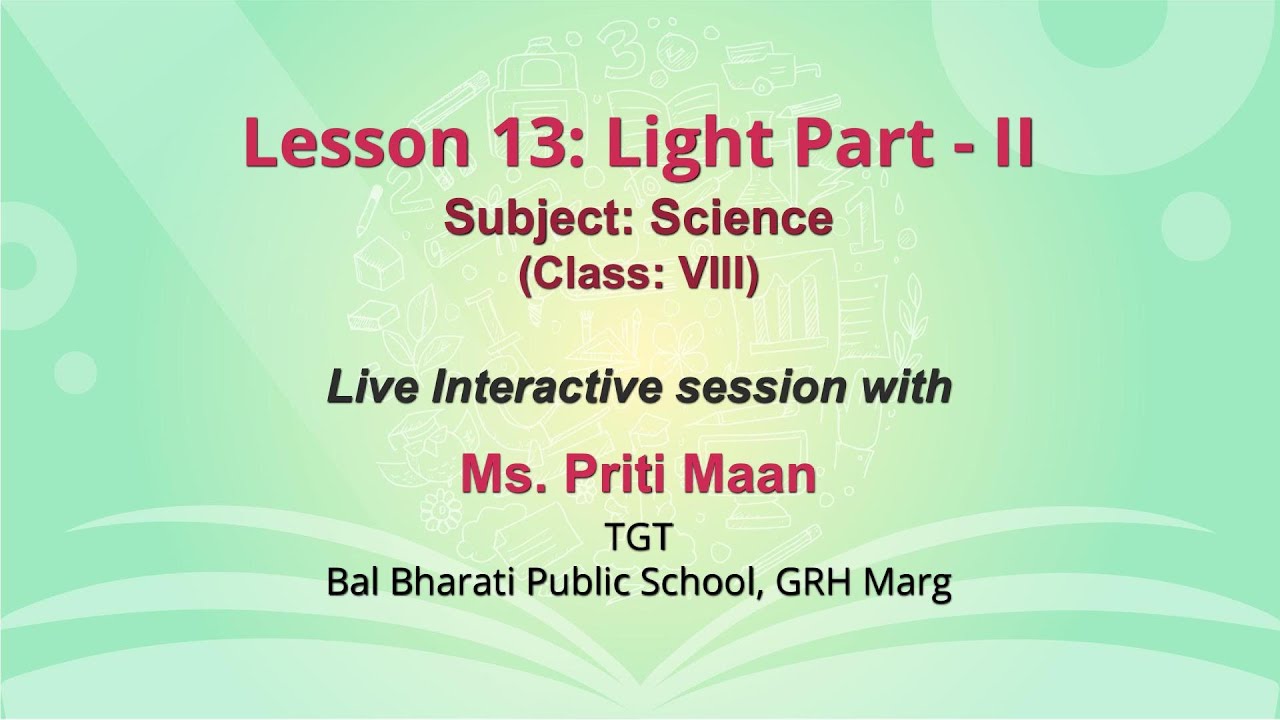 Lesson 13: Light Part - II

Subject: Science
(Class: VIII)

Live Interactive session with

Ms. Priti Maan

TGT
Bal Bharati Public School, GRH Marg